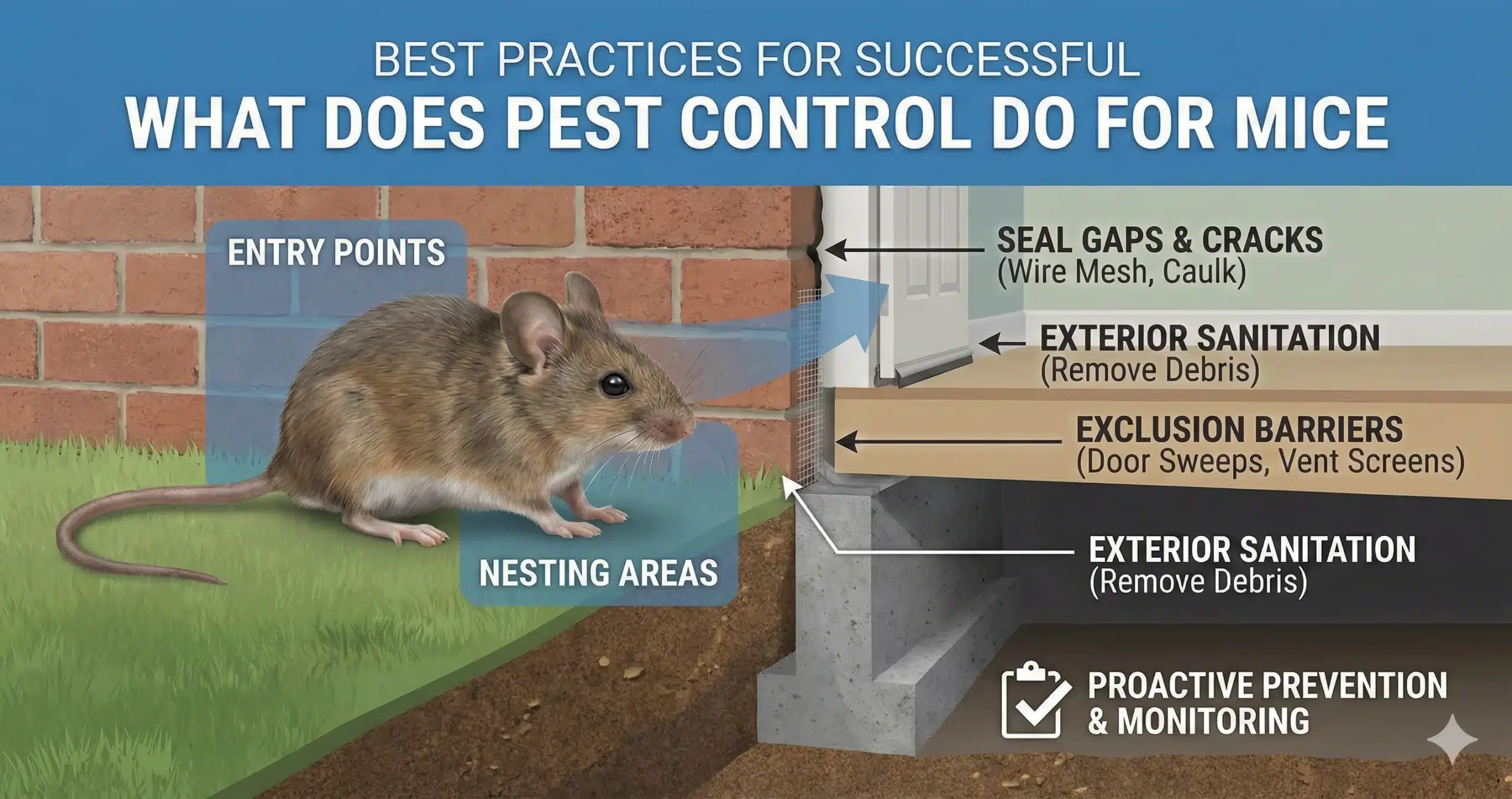 BEST PRACTICES FOR SUCCESSFUL
WHAT DOES PEST CONTROL DO FOR MICE

ENTRY POINTS

NESTING AREAS

SEAL GAPS & CRACKS
(Wire Mesh, Caulk)

EXTERIOR SANITATION
(Remove Debris)

EXCLUSION BARRIERS
(Door Sweeps, Vent Screens)

EXTERIOR SANITATION
(Remove Debris)

PROACTIVE PREVENTION
& MONITORING